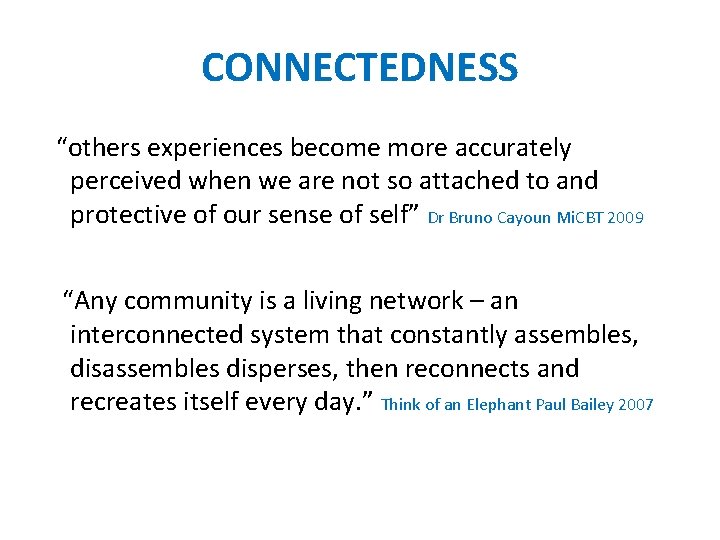 CONNECTEDNESS

“others experiences become more accurately perceived when we are not so attached to and protective of our sense of self” Dr Bruno Cayoun MiCBT 2009

“Any community is a living network – an interconnected system that constantly assembles, disassembles disperses, then reconnects and recreates itself every day.” Think of an Elephant Paul Bailey 2007